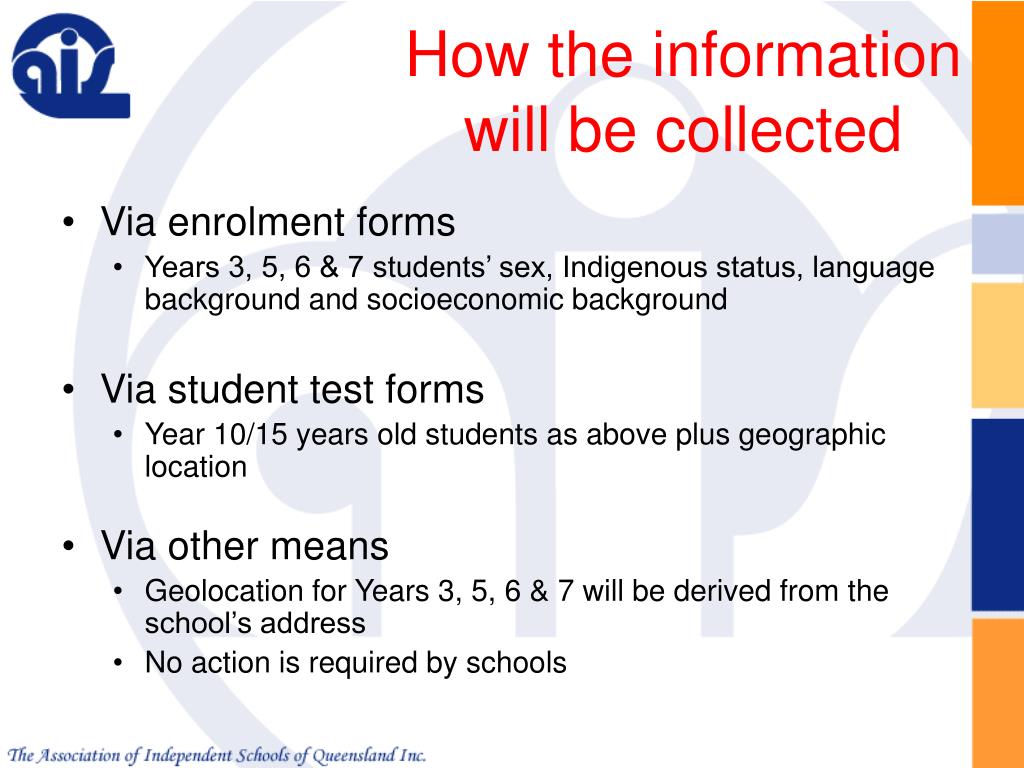 ais

How the information will be collected

• Via enrolment forms
  • Years 3, 5, 6 & 7 students’ sex, Indigenous status, language background and socioeconomic background

• Via student test forms
  • Year 10/15 years old students as above plus geographic location

• Via other means
  • Geolocation for Years 3, 5, 6 & 7 will be derived from the school’s address
  • No action is required by schools

The Association of Independent Schools of Queensland Inc.